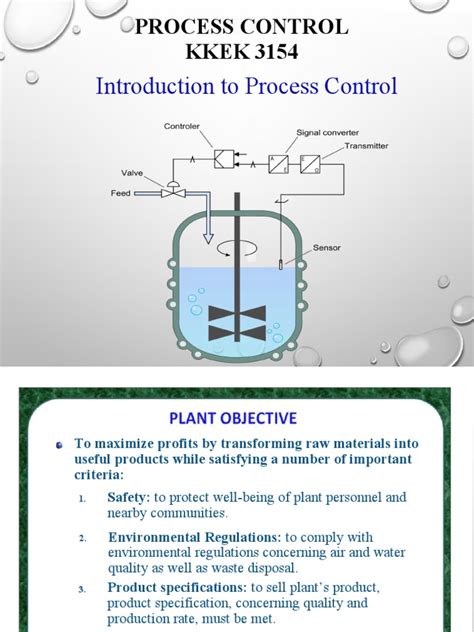 PROCESS CONTROL
KKEK 3154

Introduction to Process Control

Controler
Signal converter
Transmitter
Valve
Feed
Sensor

PLANT OBJECTIVE

To maximize profits by transforming raw materials into useful products while satisfying a number of important criteria:

1. Safety: to protect well-being of plant personnel and nearby communities.

2. Environmental Regulations: to comply with environmental regulations concerning air and water quality as well as waste disposal.

3. Product specifications: to sell plant's product, product specification, concerning quality and production rate, must be met.